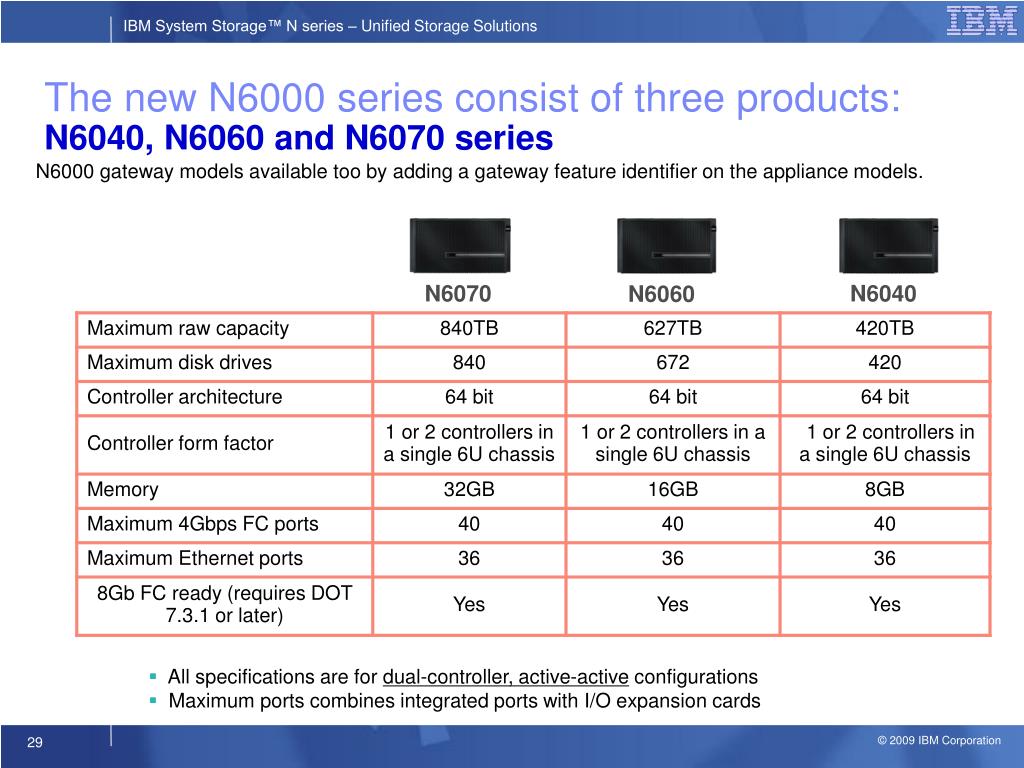 IBM System Storage™ N series – Unified Storage Solutions

IBM

The new N6000 series consist of three products:
N6040, N6060 and N6070 series

N6000 gateway models available too by adding a gateway feature identifier on the appliance models.

| | N6070 | N6060 | N6040 |
|---|---|---|---|
| Maximum raw capacity | 840TB | 627TB | 420TB |
| Maximum disk drives | 840 | 672 | 420 |
| Controller architecture | 64 bit | 64 bit | 64 bit |
| Controller form factor | 1 or 2 controllers in a single 6U chassis | 1 or 2 controllers in a single 6U chassis | 1 or 2 controllers in a single 6U chassis |
| Memory | 32GB | 16GB | 8GB |
| Maximum 4Gbps FC ports | 40 | 40 | 40 |
| Maximum Ethernet ports | 36 | 36 | 36 |
| 8Gb FC ready (requires DOT 7.3.1 or later) | Yes | Yes | Yes |

▪ All specifications are for dual-controller, active-active configurations
▪ Maximum ports combines integrated ports with I/O expansion cards

29

© 2009 IBM Corporation